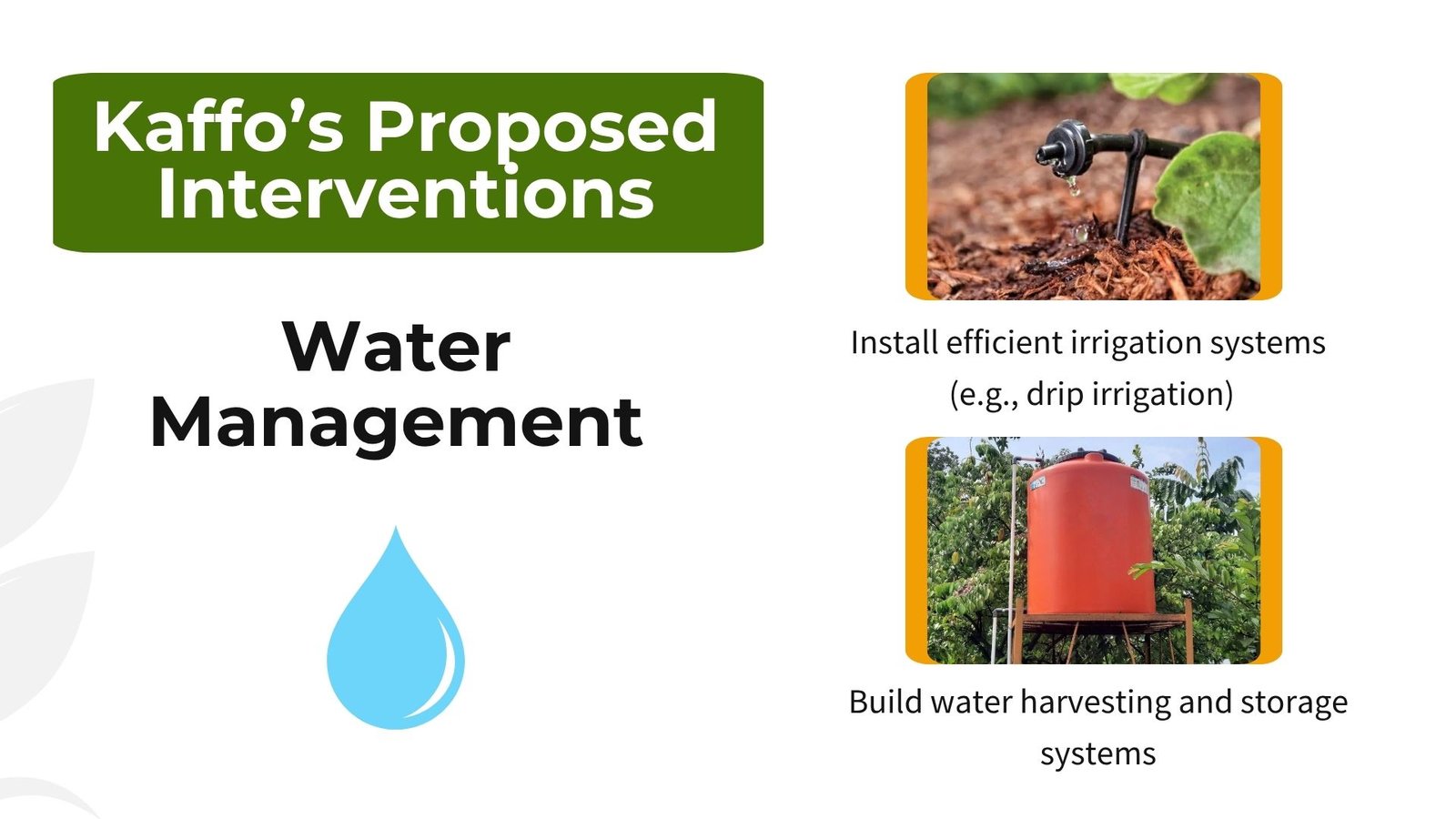 Kaffo’s Proposed Interventions

Water Management

Install efficient irrigation systems (e.g., drip irrigation)

Build water harvesting and storage systems